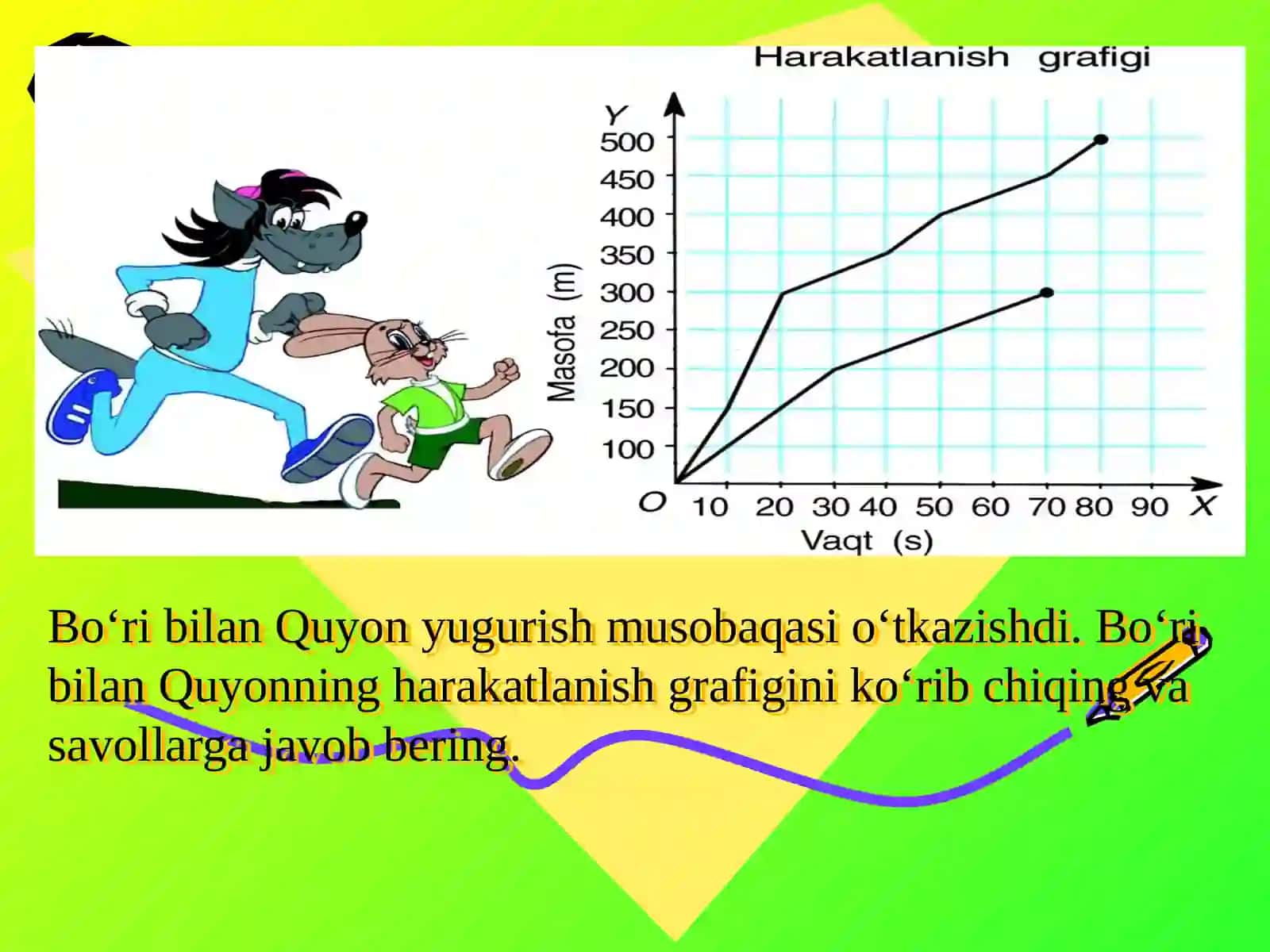 Harakatlanish grafigi

Y
500
450
400
350
300
250
200
150
100
Masofa (m)
O 10 20 30 40 50 60 70 80 90 X
Vaqt (s)

Bo‘ri bilan Quyon yugurish musobaqasi o‘tkazishdi. Bo‘ri bilan Quyonning harakatlanish grafigini ko‘rib chiqing va savollarga javob bering.